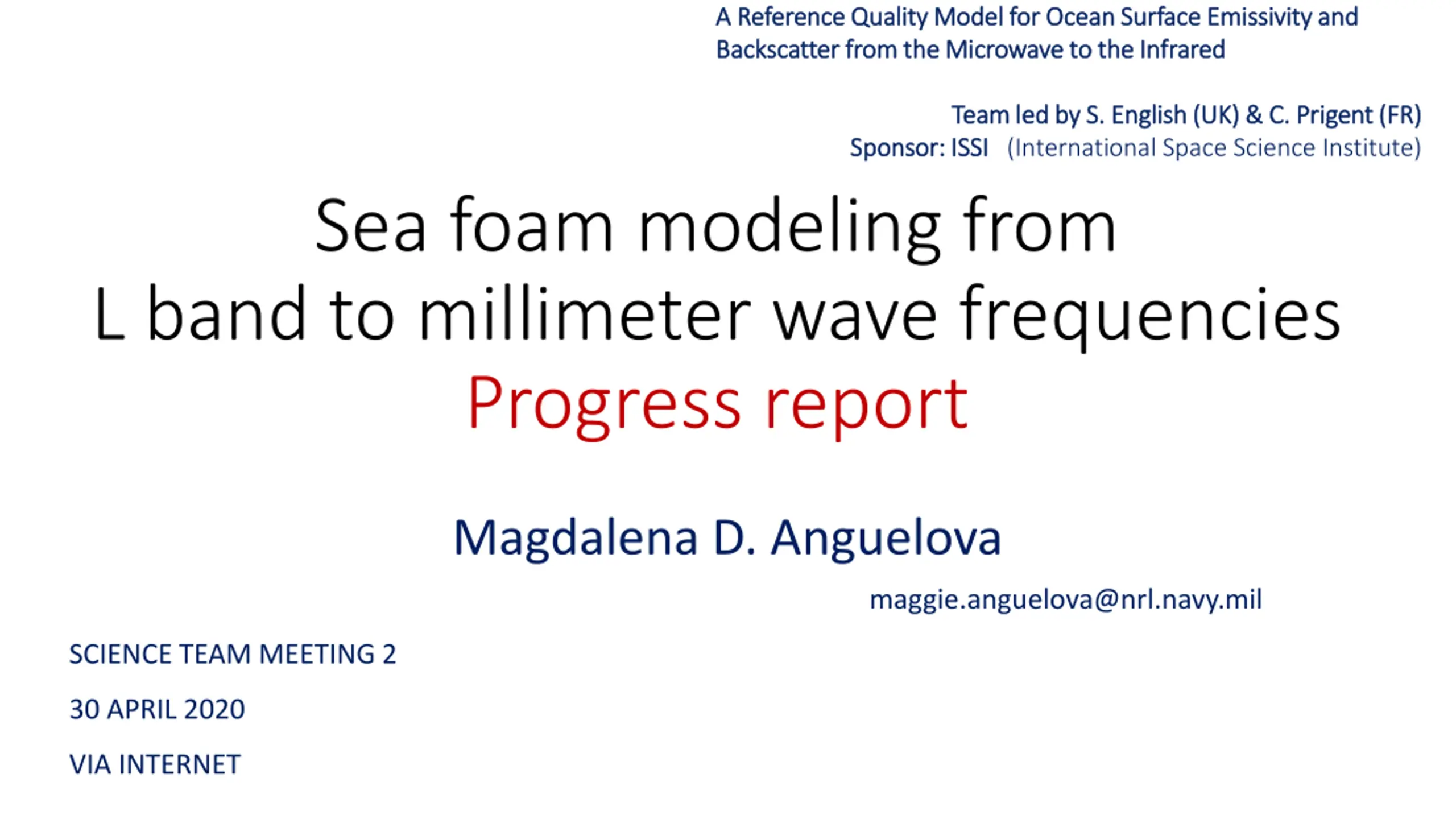 A Reference Quality Model for Ocean Surface Emissivity and Backscatter from the Microwave to the Infrared

Team led by S. English (UK) & C. Prigent (FR)
Sponsor: ISSI (International Space Science Institute)

Sea foam modeling from L band to millimeter wave frequencies
Progress report

Magdalena D. Anguelova

maggie.anguelova@nrl.navy.mil

SCIENCE TEAM MEETING 2

30 APRIL 2020

VIA INTERNET